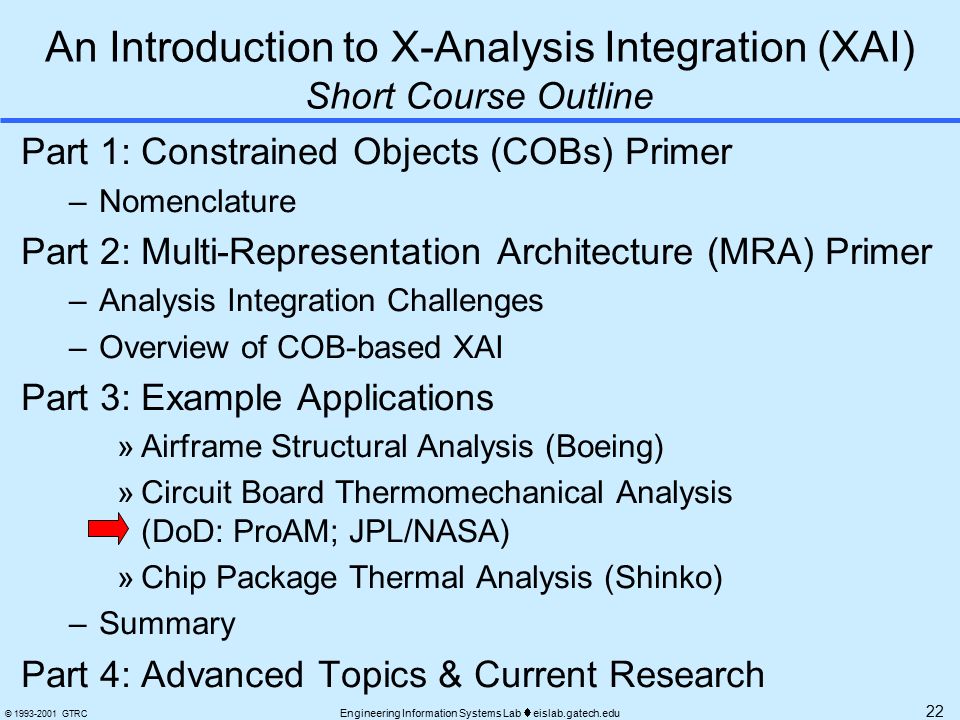 An Introduction to X-Analysis Integration (XAI)
Short Course Outline

Part 1: Constrained Objects (COBs) Primer
– Nomenclature

Part 2: Multi-Representation Architecture (MRA) Primer
– Analysis Integration Challenges
– Overview of COB-based XAI

Part 3: Example Applications
» Airframe Structural Analysis (Boeing)
» Circuit Board Thermomechanical Analysis (DoD: ProAM; JPL/NASA)
» Chip Package Thermal Analysis (Shinko)
– Summary

Part 4: Advanced Topics & Current Research

© 1993-2001 GTRC
Engineering Information Systems Lab ♦ eislab.gatech.edu
22